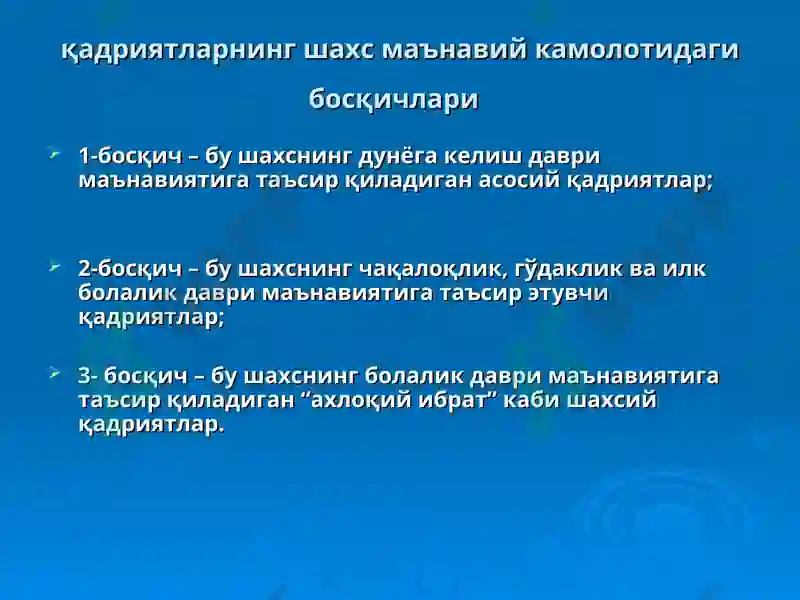 қадриятларнинг шахс маънавий камолотидаги босқичлари

1-босқич – бу шахснинг дунёга келиш даври маънавиятига таъсир қиладиган асосий қадриятлар;

2-босқич – бу шахснинг чақалоқлик, гўдаклик ва илк болалик даври маънавиятига таъсир этувчи қадриятлар;

3- босқич – бу шахснинг болалик даври маънавиятига таъсир қиладиган “ахлоқий ибрат” каби шахсий қадриятлар.